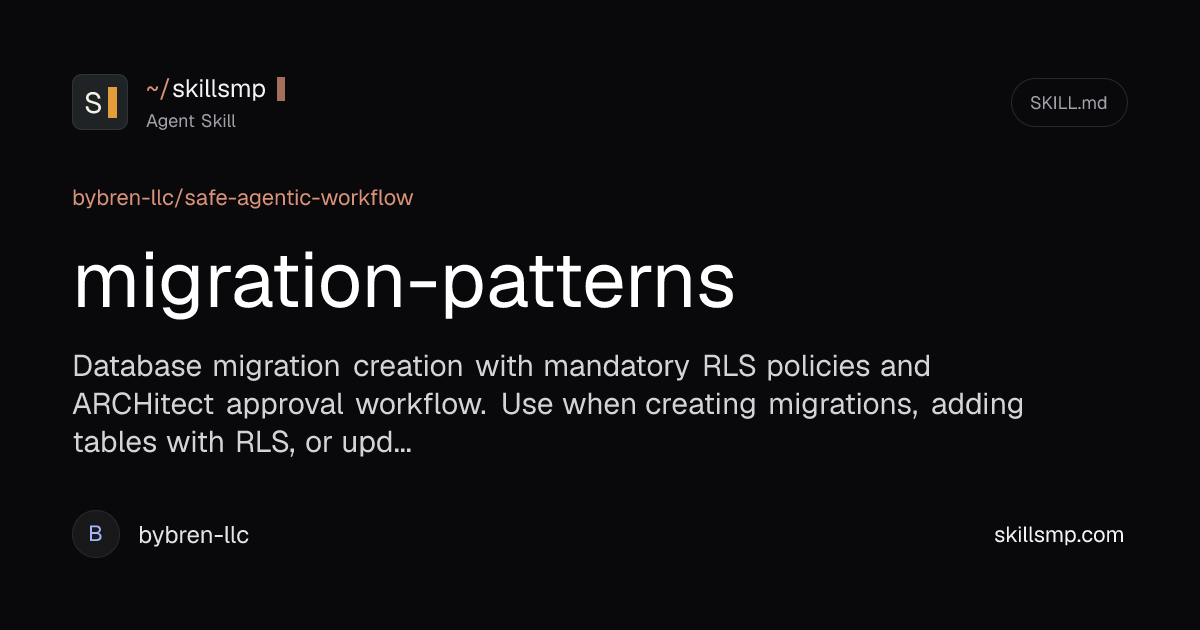 S

~/skillsmp
Agent Skill

SKILL.md

bybren-llc/safe-agentic-workflow

migration-patterns

Database migration creation with mandatory RLS policies and ARCHitect approval workflow. Use when creating migrations, adding tables with RLS, or upd...

B

bybren-llc

skillsmp.com